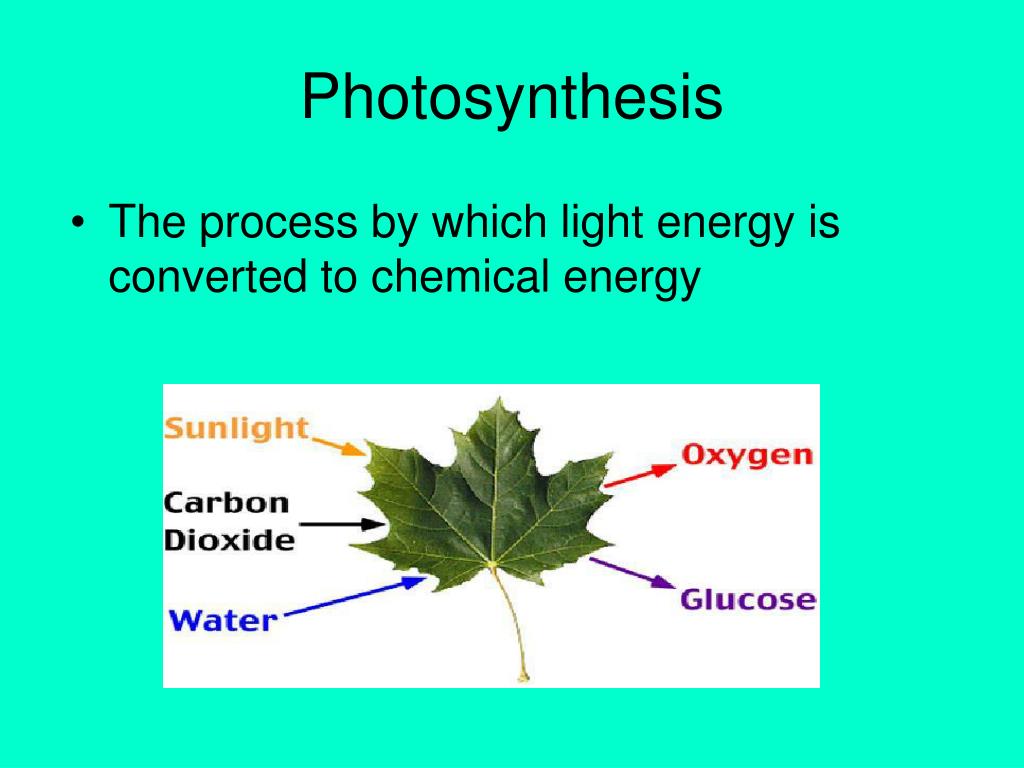 Photosynthesis

• The process by which light energy is converted to chemical energy

Sunlight

Carbon Dioxide

Water

Oxygen

Glucose